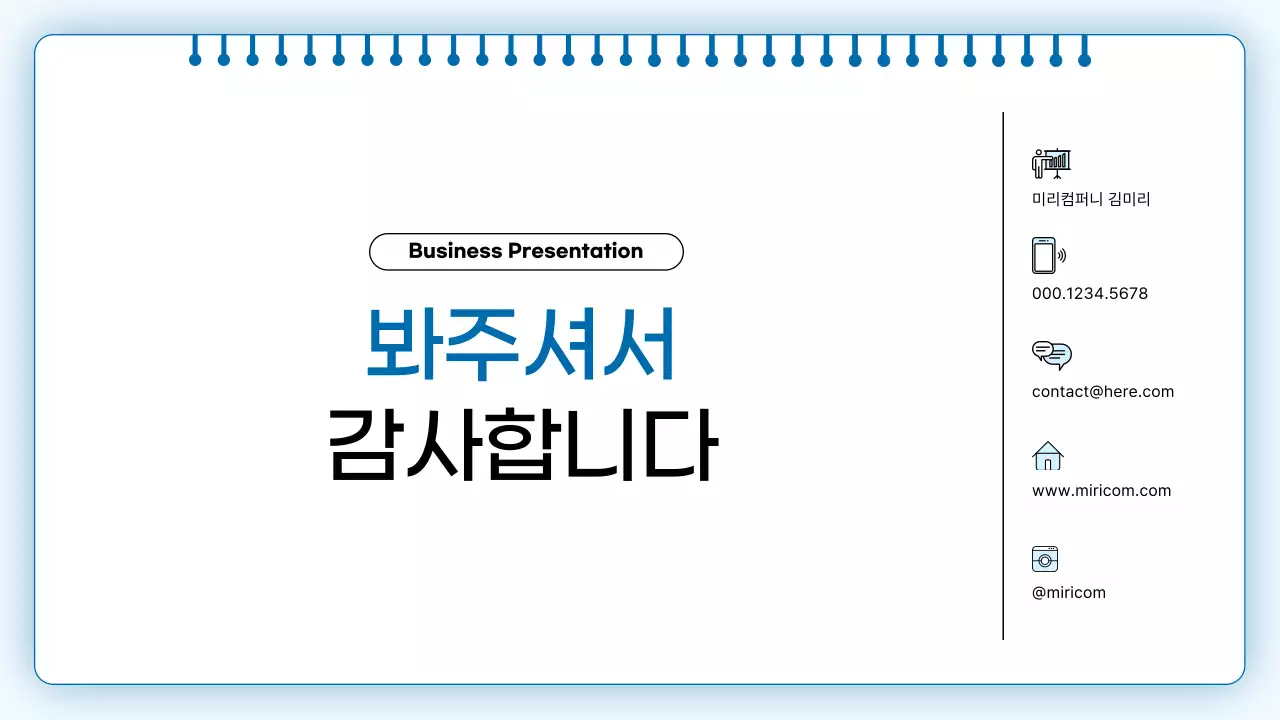 Business Presentation

봐주셔서
감사합니다

미리컴퍼니 김미리

000.1234.5678

contact@here.com

www.miricom.com

@miricom